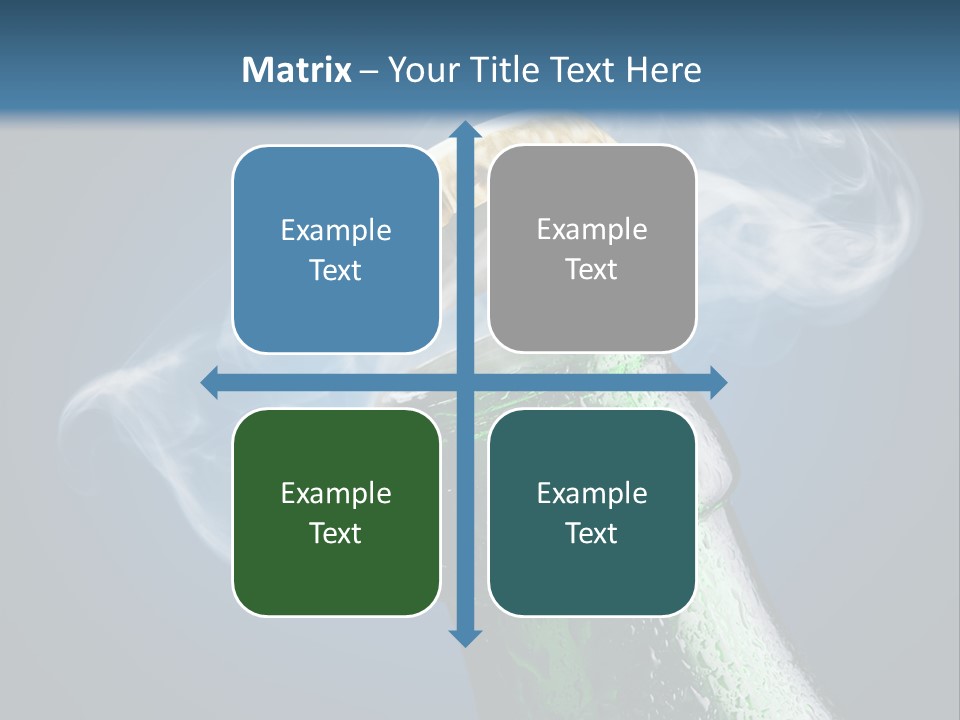 Matrix – Your Title Text Here

Example Text

Example Text

Example Text

Example Text